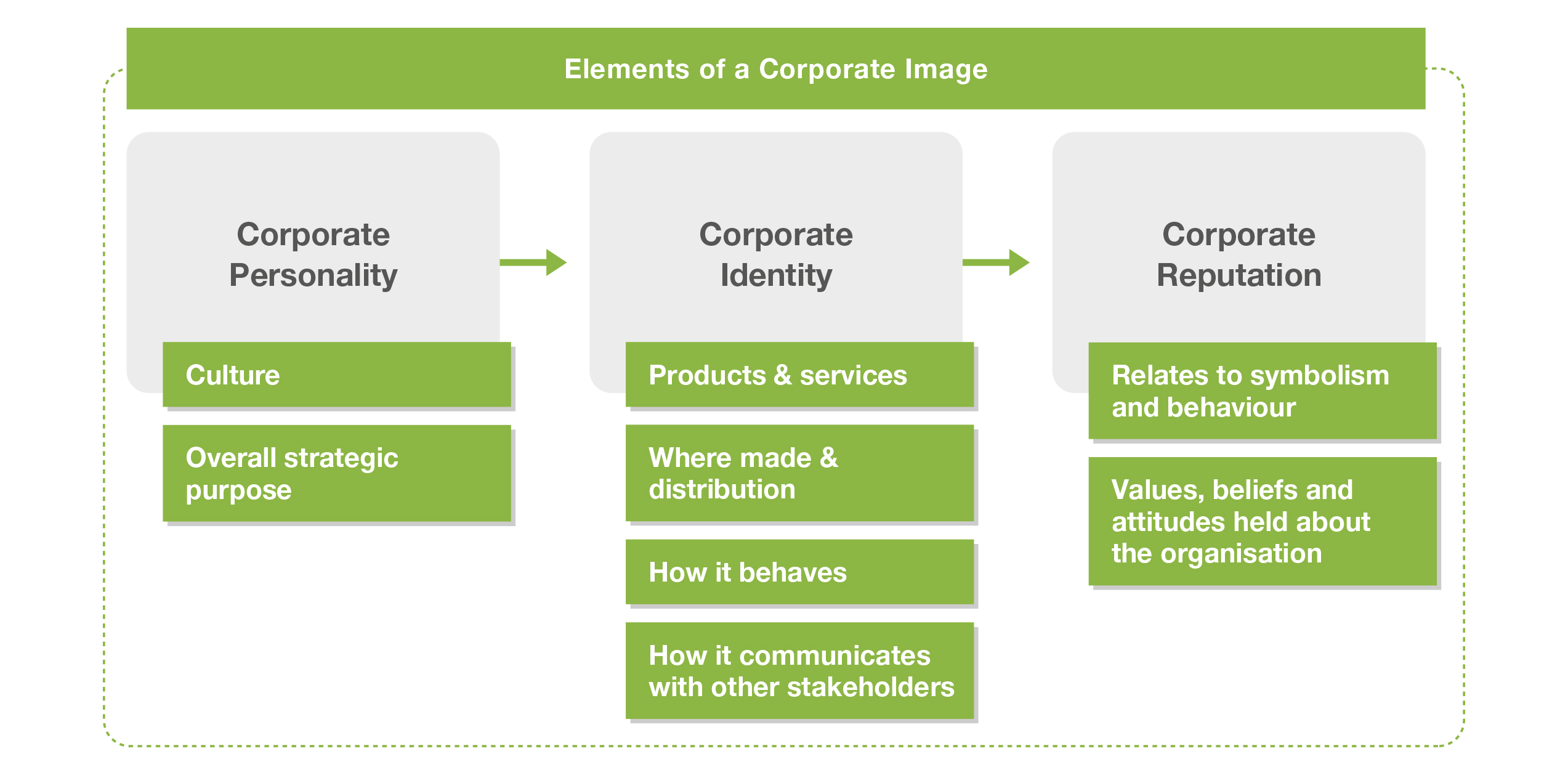 Elements of a Corporate Image

Corporate Personality

Culture

Overall strategic purpose

Corporate Identity

Products & services

Where made & distribution

How it behaves

How it communicates with other stakeholders

Corporate Reputation

Relates to symbolism and behaviour

Values, beliefs and attitudes held about the organisation